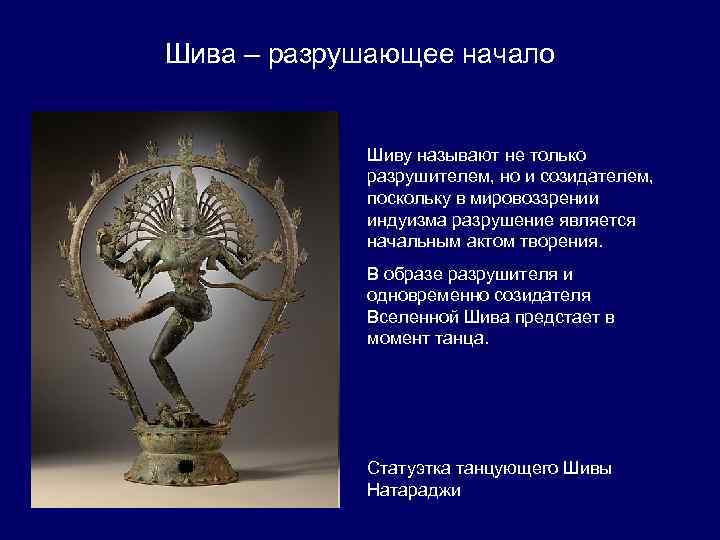 Шива – разрушающее начало

Шиву называют не только разрушителем, но и созидателем, поскольку в мировоззрении индуизма разрушение является начальным актом творения.

В образе разрушителя и одновременно созидателя Вселенной Шива предстает в момент танца.

Статуэтка танцующего Шивы Натараджи